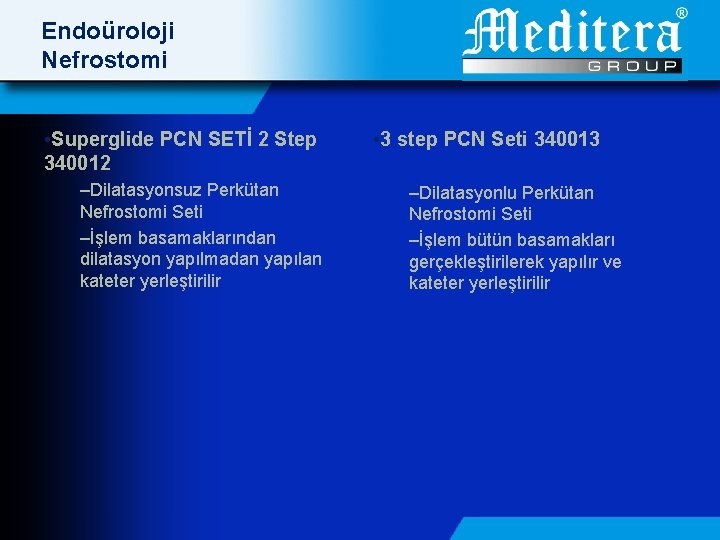 Endoüroloji
Nefrostomi

Meditera®
GROUP

•Superglide PCN SETİ 2 Step 340012

–Dilatasyonsuz Perkütan Nefrostomi Seti

–İşlem basamaklarından dilatasyon yapılmadan yapılan kateter yerleştirilir

•3 step PCN Seti 340013

–Dilatasyonlu Perkütan Nefrostomi Seti

–İşlem bütün basamakları gerçekleştirilerek yapılır ve kateter yerleştirilir